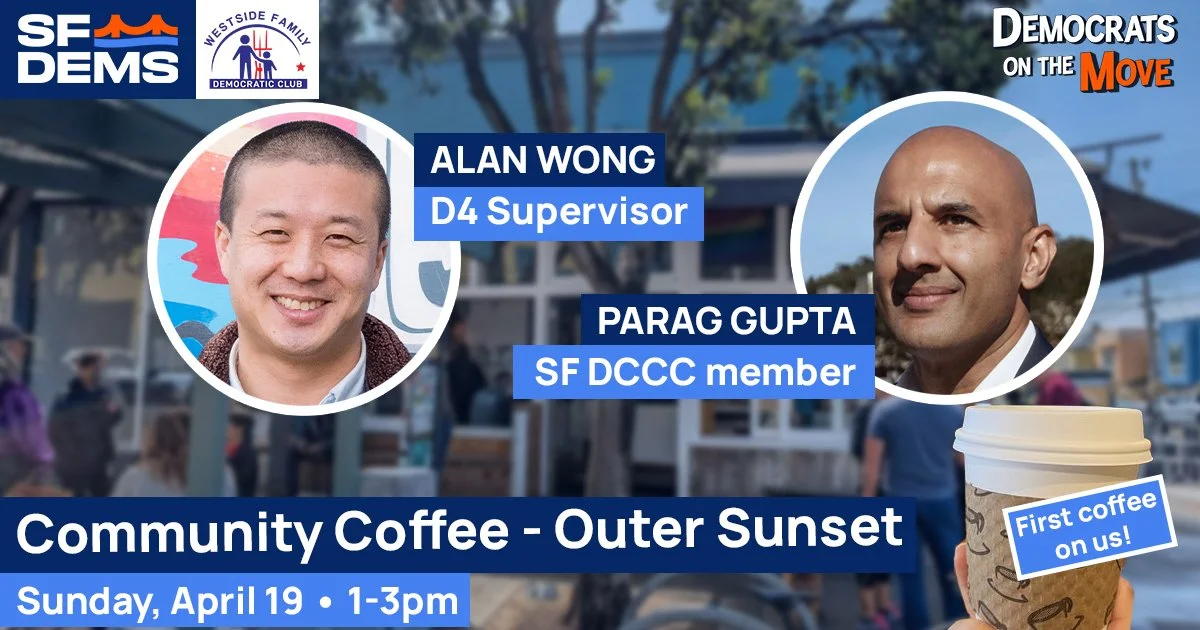 SF DEMS

WESTSIDE FAMILY DEMOCRATIC CLUB

DEMOCRATS ON THE MOVE

ALAN WONG
D4 Supervisor

PARAG GUPTA
SF DCCC member

Community Coffee - Outer Sunset
Sunday, April 19 • 1-3pm

First coffee on us!